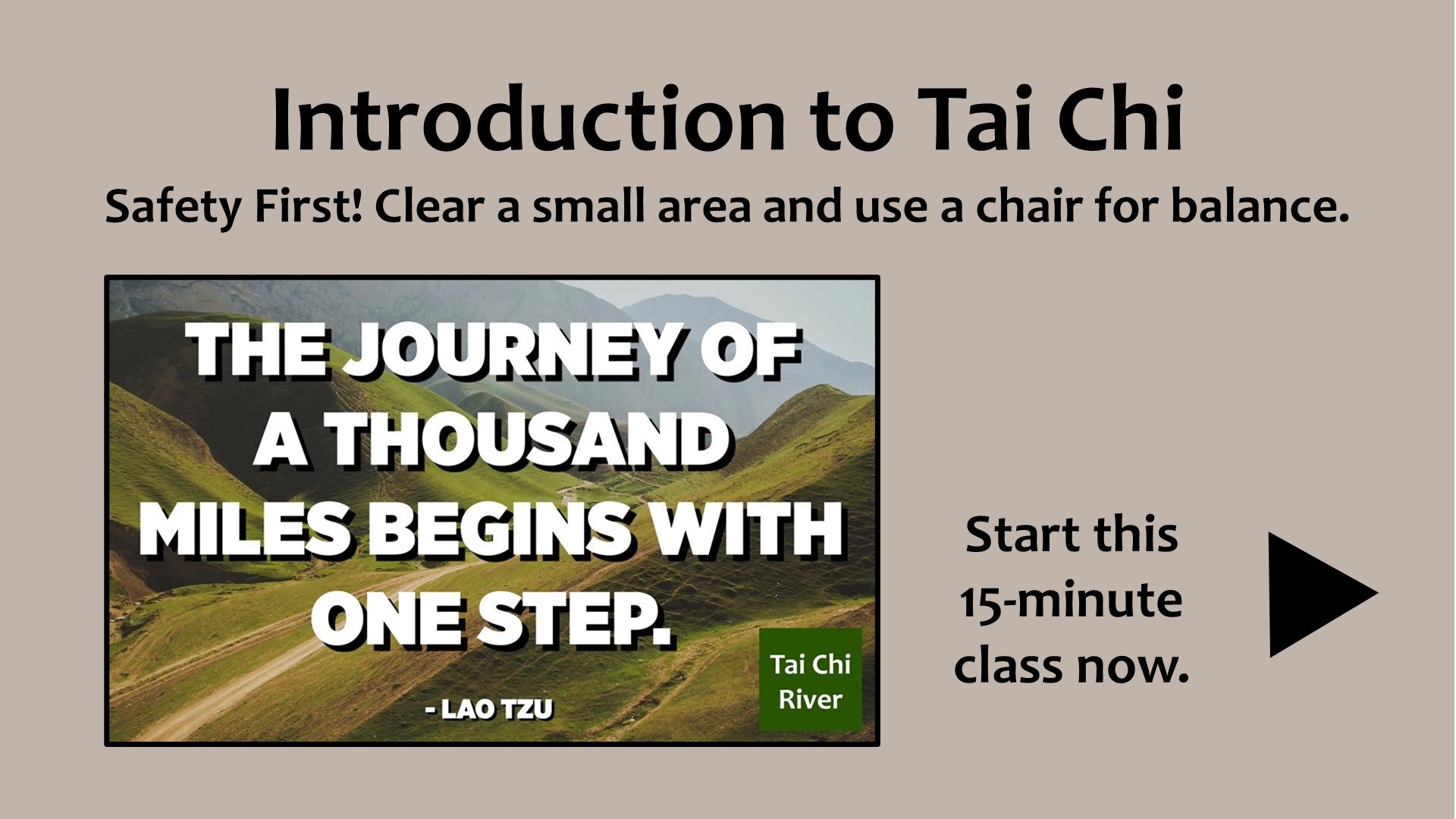 Introduction to Tai Chi

Safety First! Clear a small area and use a chair for balance.

THE JOURNEY OF A THOUSAND MILES BEGINS WITH ONE STEP.

- LAO TZU

Tai Chi River

Start this 15-minute class now.